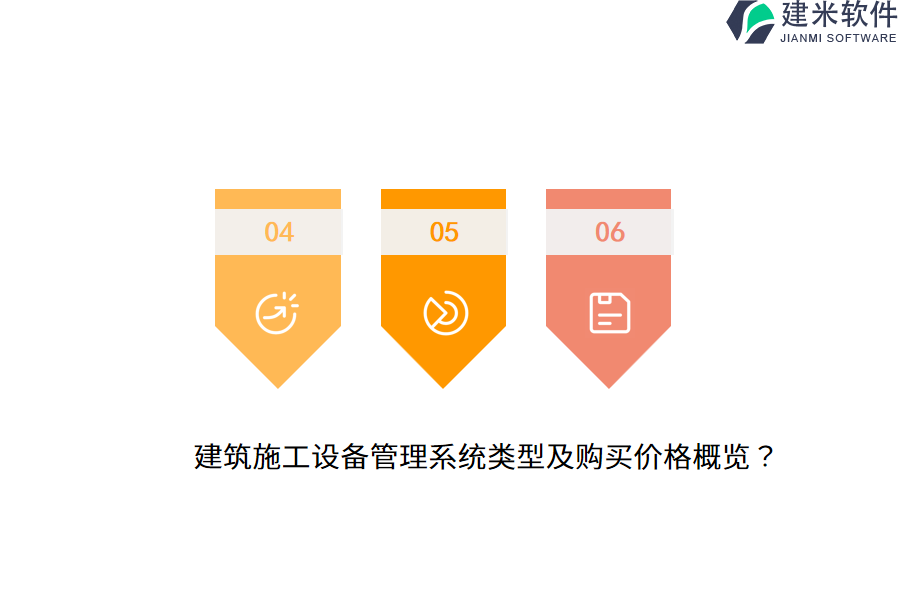 建米软件
JIANMI SOFTWARE

04

05

06

建筑施工设备管理系统类型及购买价格概览？